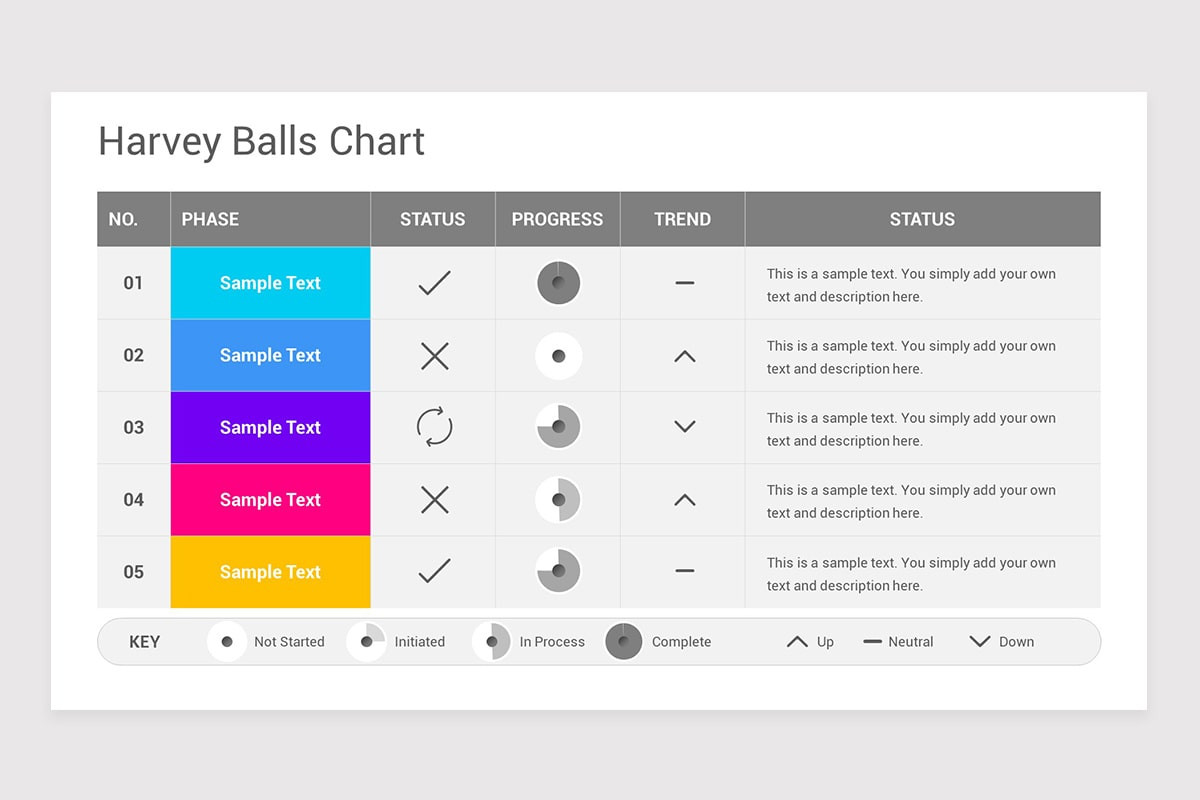 Harvey Balls Chart

| NO. | PHASE | STATUS | PROGRESS | TREND | STATUS |
|---|---|---|---|---|---|
| 01 | Sample Text | | | | This is a sample text. You simply add your own text and description here. |
| 02 | Sample Text | | | | This is a sample text. You simply add your own text and description here. |
| 03 | Sample Text | | | | This is a sample text. You simply add your own text and description here. |
| 04 | Sample Text | | | | This is a sample text. You simply add your own text and description here. |
| 05 | Sample Text | | | | This is a sample text. You simply add your own text and description here. |

KEY Not Started Initiated In Process Complete Up Neutral Down